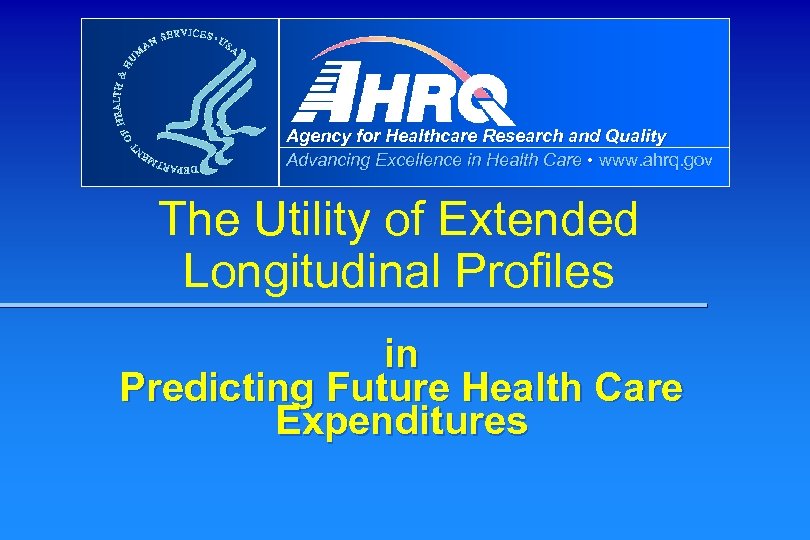 DEPARTMENT OF HEALTH & HUMAN SERVICES • USA

AHRQ
Agency for Healthcare Research and Quality
Advancing Excellence in Health Care • www.ahrq.gov

The Utility of Extended Longitudinal Profiles

in
Predicting Future Health Care Expenditures